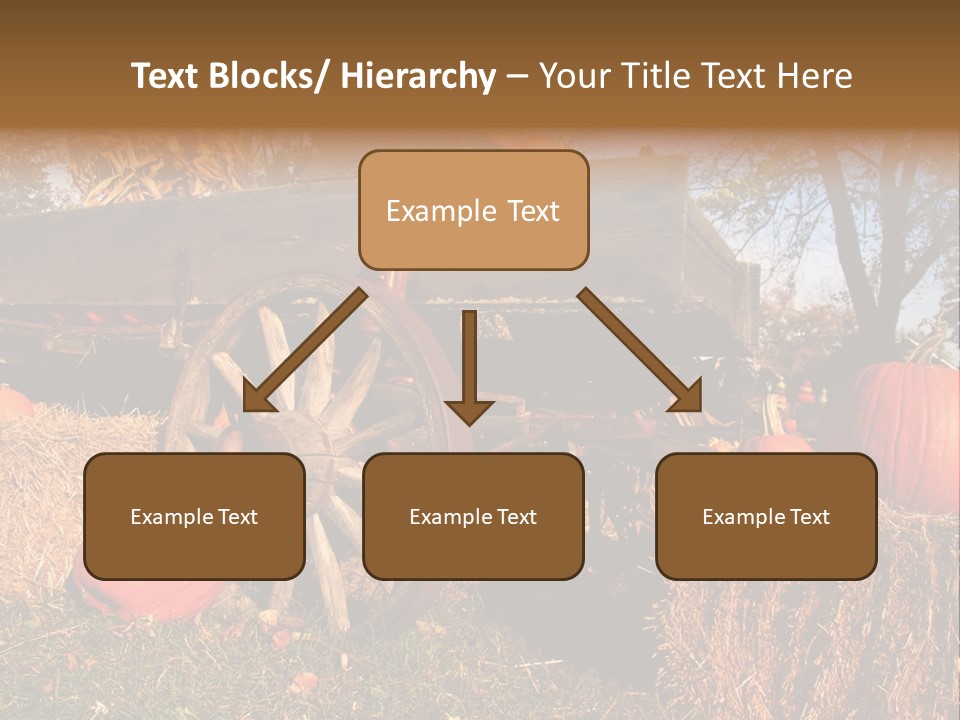 Text Blocks/ Hierarchy – Your Title Text Here

Example Text

Example Text

Example Text

Example Text